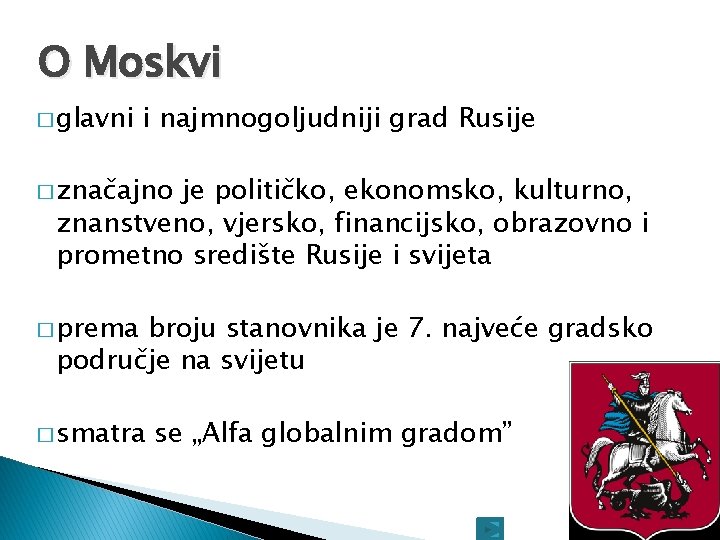 O Moskvi

□ glavni i najmnogoljudniji grad Rusije

□ značajno je političko, ekonomsko, kulturno, znanstveno, vjersko, financijsko, obrazovno i prometno središte Rusije i svijeta

□ prema broju stanovnika je 7. najveće gradsko područje na svijetu

□ smatra se „Alfa globalnim gradom”